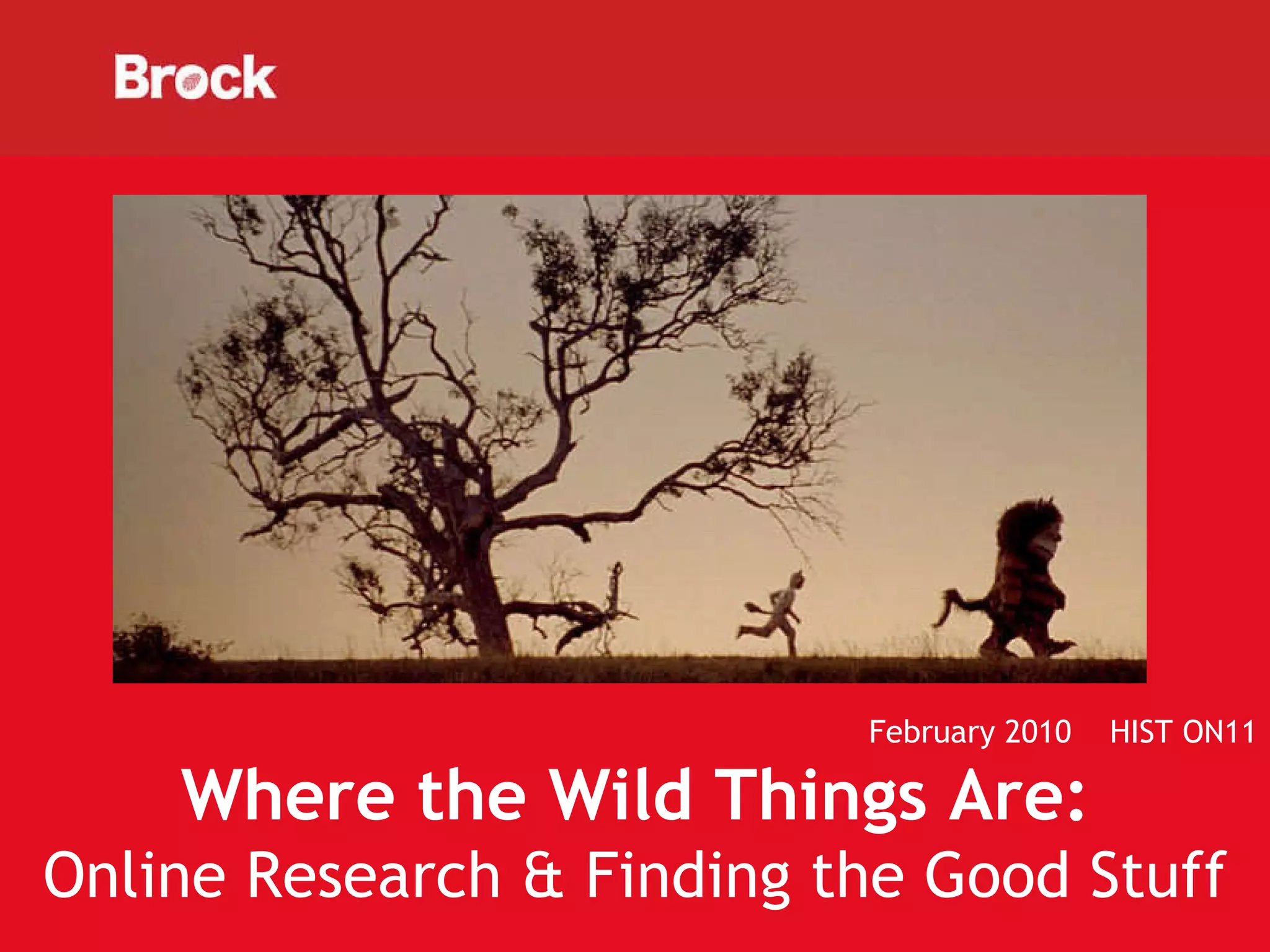 Brock

February 2010 HIST ON11

Where the Wild Things Are:
Online Research & Finding the Good Stuff